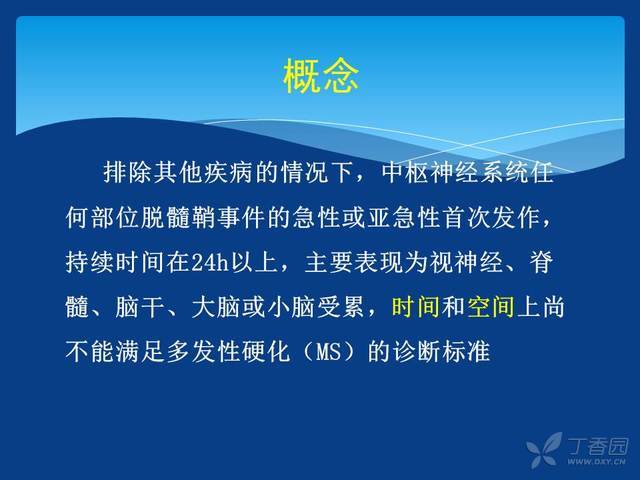 概念

排除其他疾病的情况下，中枢神经系统任何部位脱髓鞘事件的急性或亚急性首次发作，持续时间在24h以上，主要表现为视神经、脊髓、脑干、大脑或小脑受累，时间和空间上尚不能满足多发性硬化（MS）的诊断标准

丁香园
WWW.DXY.CN